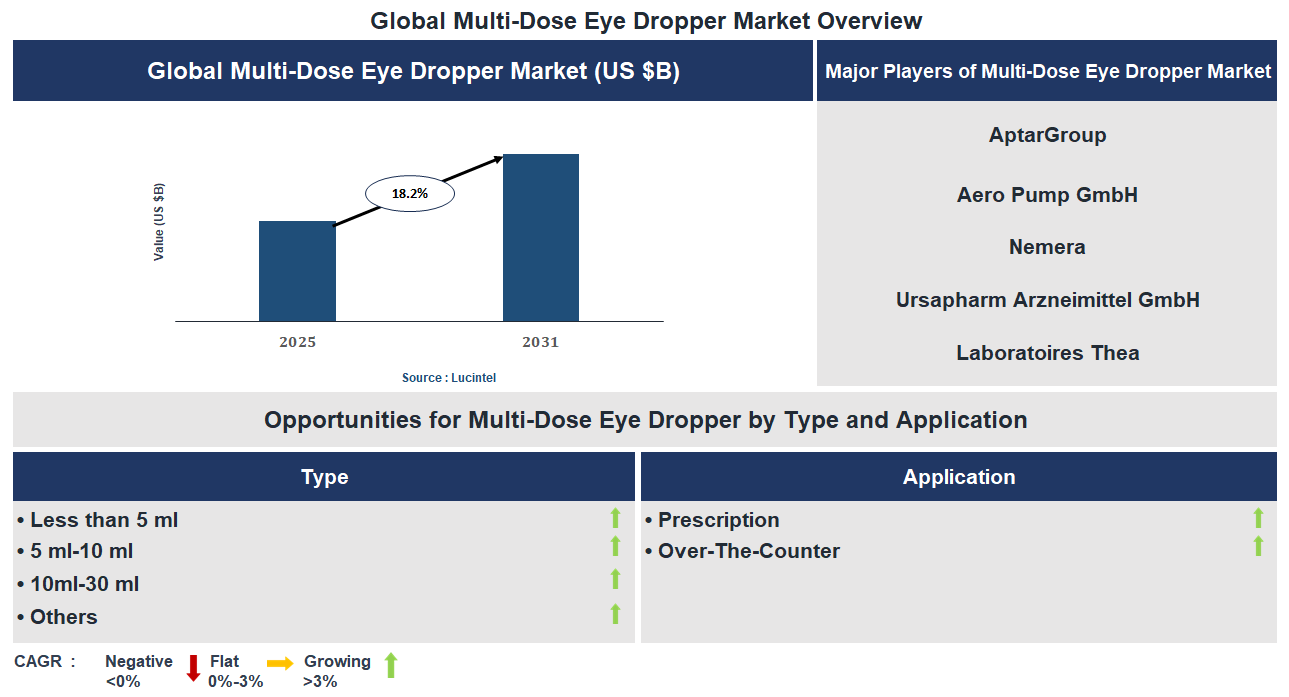 Global Multi-Dose Eye Dropper Market Overview

Global Multi-Dose Eye Dropper Market (US $B)

Value (US $B)

18.2%

2025

2031

Source : Lucintel

Major Players of Multi-Dose Eye Dropper Market

AptarGroup

Aero Pump GmbH

Nemera

Ursapharm Arzneimittel GmbH

Laboratoires Thea

Opportunities for Multi-Dose Eye Dropper by Type and Application

Type

• Less than 5 ml
• 5 ml-10 ml
• 10ml-30 ml
• Others

Application

• Prescription
• Over-The-Counter

CAGR : Negative <0% Flat 0%-3% Growing >3%